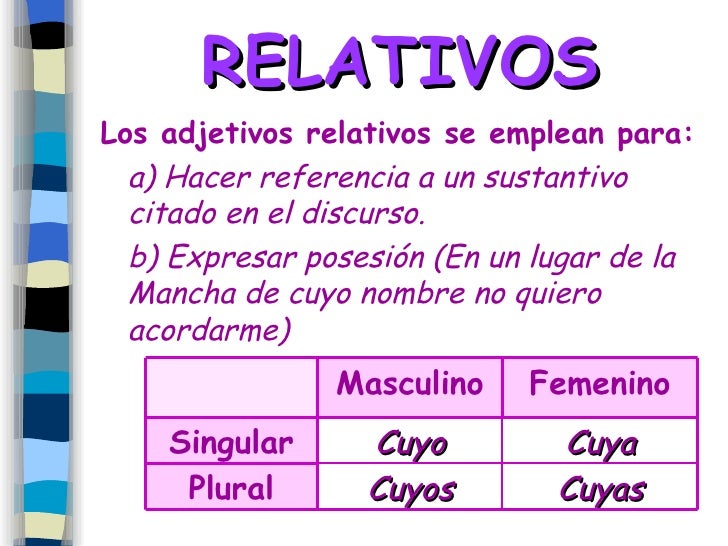 RELATIVOS

Los adjetivos relativos se emplean para:

a) Hacer referencia a un sustantivo citado en el discurso.

b) Expresar posesión (En un lugar de la Mancha de cuyo nombre no quiero acordarme)

| | Masculino | Femenino |
|---|---|---|
| Singular | Cuyo | Cuya |
| Plural | Cuyos | Cuyas |